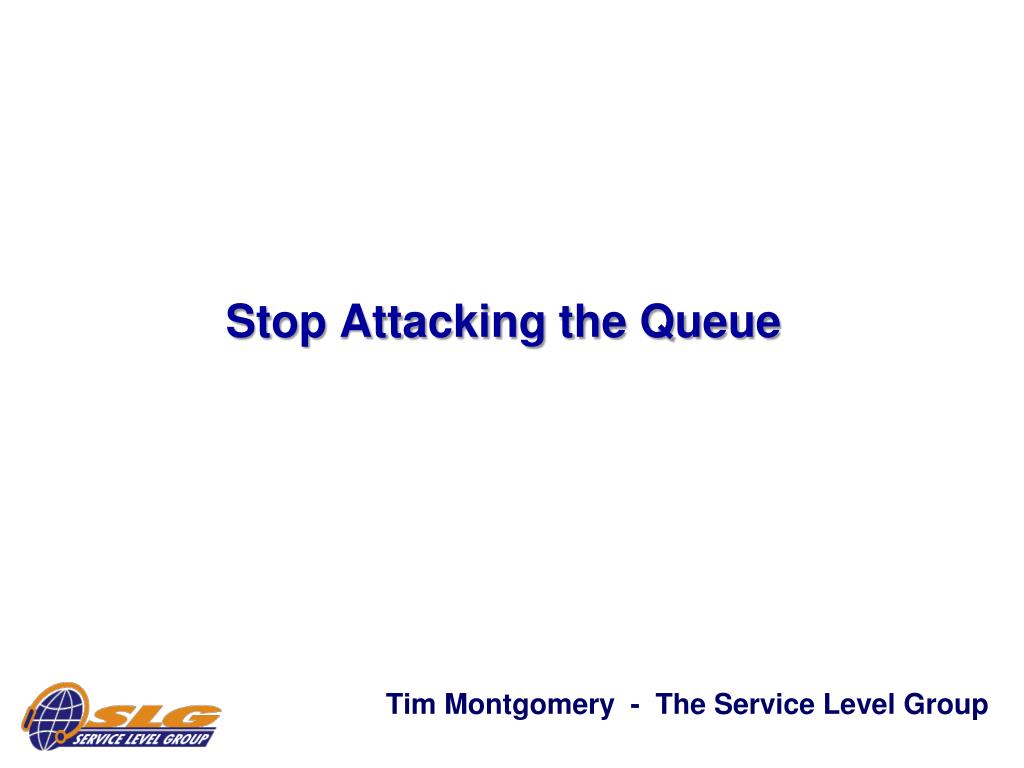 Stop Attacking the Queue

SLG
SERVICE LEVEL GROUP

Tim Montgomery - The Service Level Group